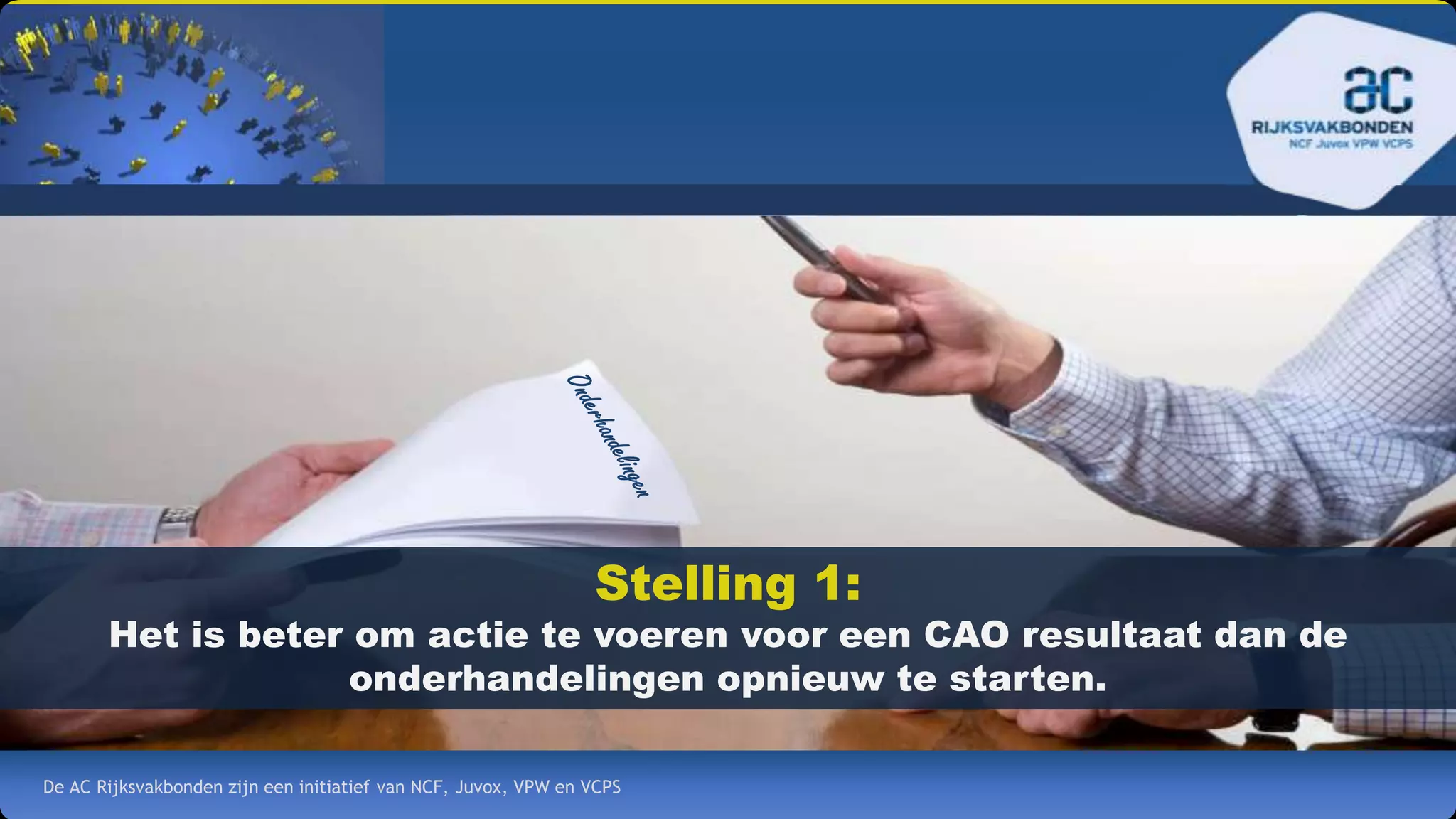 ac
RIJKSVAKBONDEN
NCF Juvox VPW VCPS

Onderhandelingen

Stelling 1:
Het is beter om actie te voeren voor een CAO resultaat dan de onderhandelingen opnieuw te starten.

De AC Rijksvakbonden zijn een initiatief van NCF, Juvox, VPW en VCPS